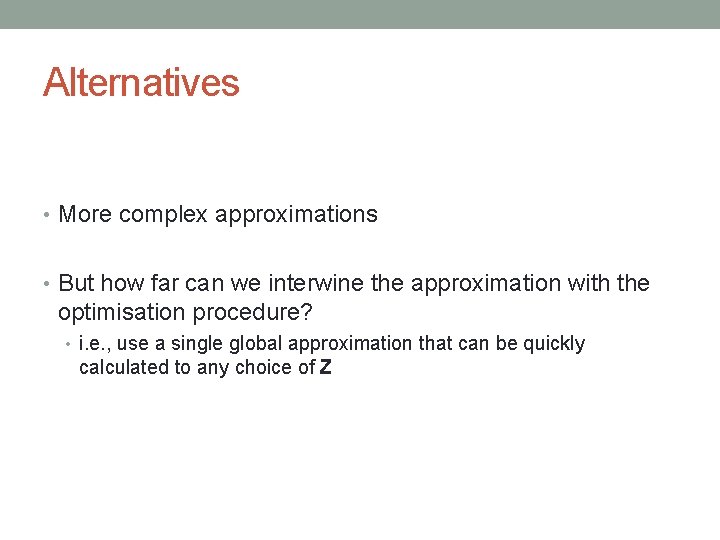 Alternatives

• More complex approximations

• But how far can we interwine the approximation with the optimisation procedure?
  • i.e., use a single global approximation that can be quickly calculated to any choice of **Z**